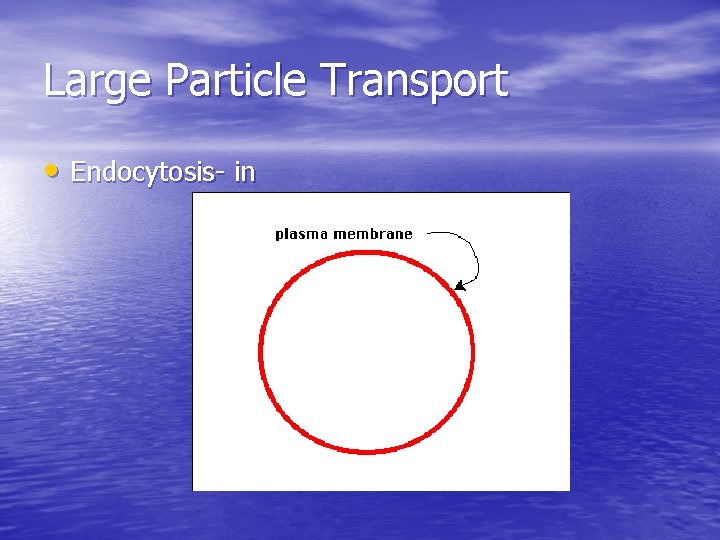 Large Particle Transport

• Endocytosis- in

plasma membrane